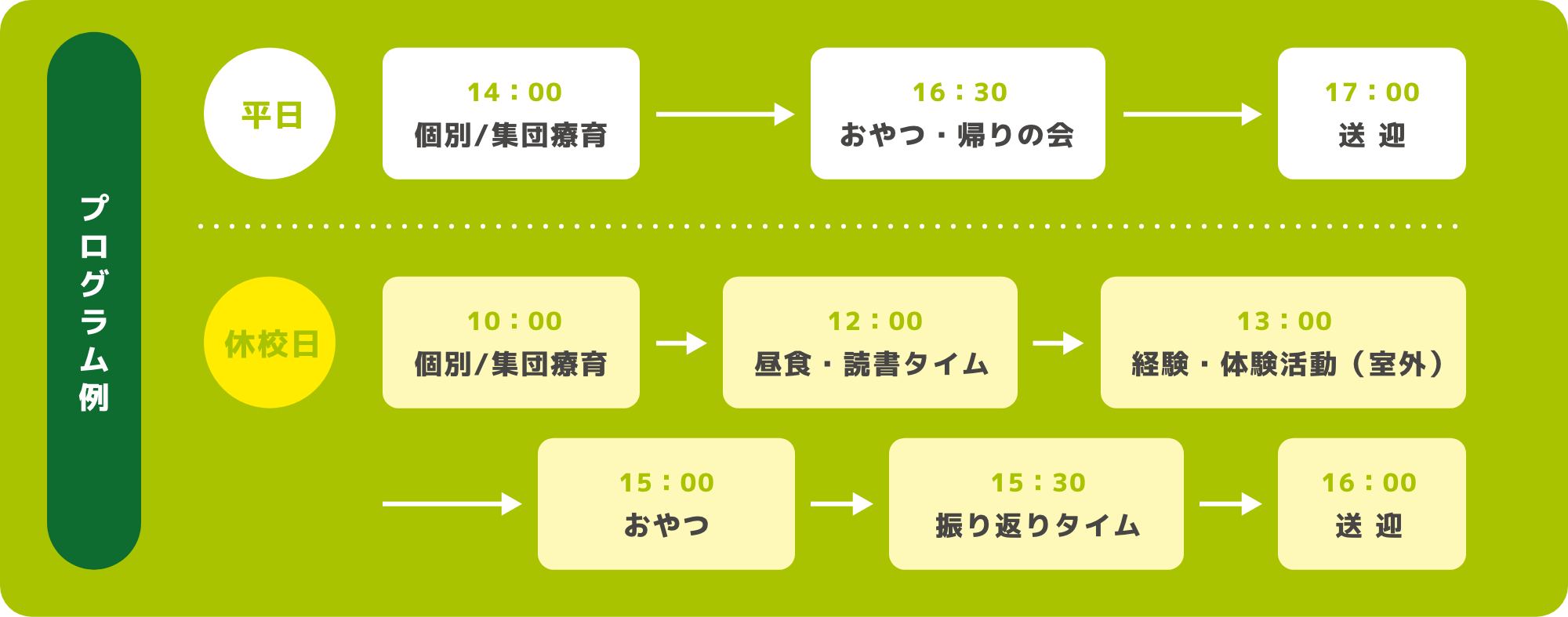 プログラム例

平日

14：00
個別/集団療育

16：30
おやつ・帰りの会

17：00
送 迎

休校日

10：00
個別/集団療育

12：00
昼食・読書タイム

13：00
経験・体験活動（室外）

15：00
おやつ

15：30
振り返りタイム

16：00
送 迎